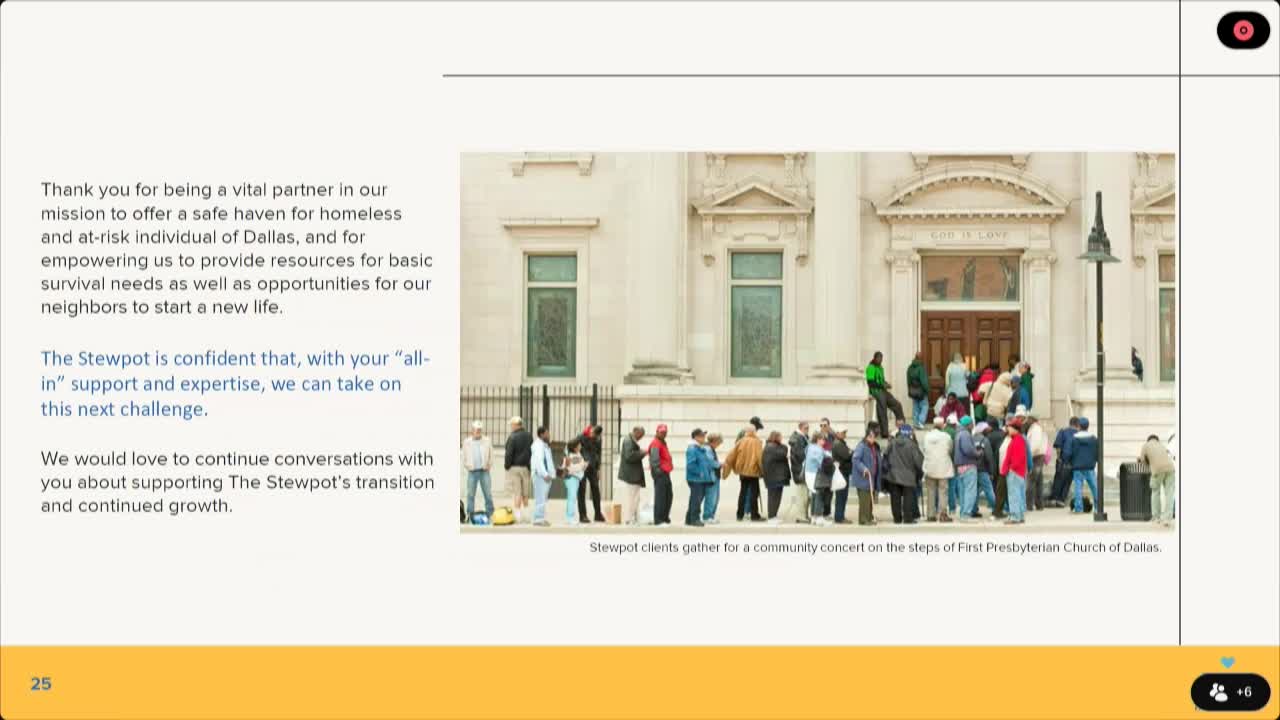 Thank you for being a vital partner in our mission to offer a safe haven for homeless and at-risk individual of Dallas, and for empowering us to provide resources for basic survival needs as well as opportunities for our neighbors to start a new life.

The Stewpot is confident that, with your "all-in" support and expertise, we can take on this next challenge.

We would love to continue conversations with you about supporting The Stewpot's transition and continued growth.

GOD IS LOVE

Stewpot clients gather for a community concert on the steps of First Presbyterian Church of Dallas.

25

+6